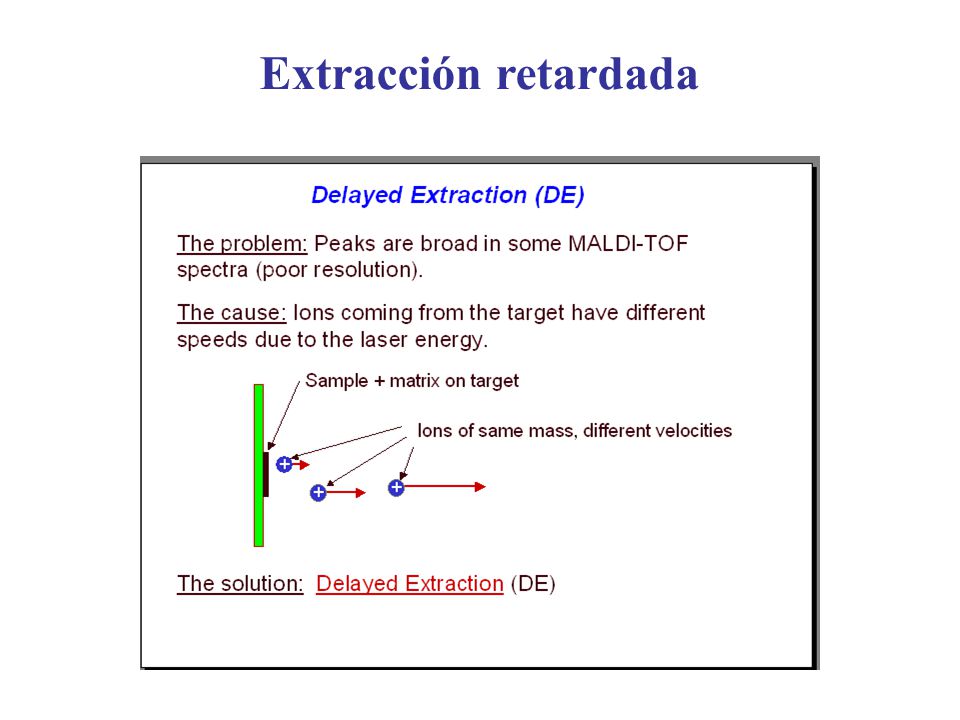 Extracción retardada

Delayed Extraction (DE)

The problem: Peaks are broad in some MALDI-TOF spectra (poor resolution).

The cause: Ions coming from the target have different speeds due to the laser energy.

Sample + matrix on target

Ions of same mass, different velocities

+

+

+

The solution: Delayed Extraction (DE)